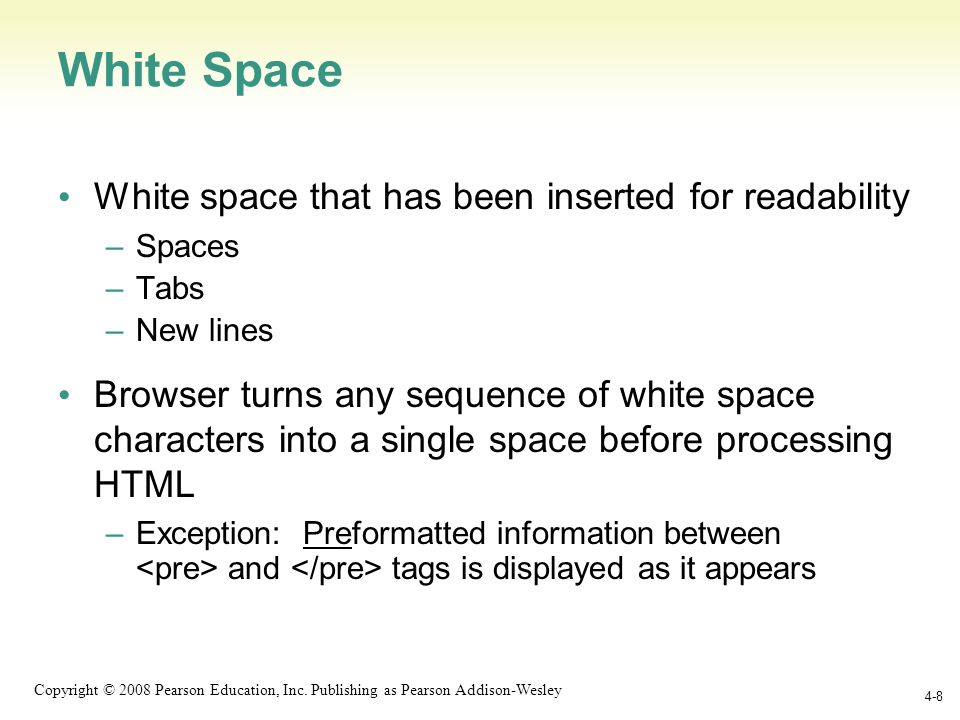 White Space

• White space that has been inserted for readability
– Spaces
– Tabs
– New lines

• Browser turns any sequence of white space characters into a single space before processing HTML
– Exception: Preformatted information between <pre> and </pre> tags is displayed as it appears

Copyright © 2008 Pearson Education, Inc. Publishing as Pearson Addison-Wesley

4-8